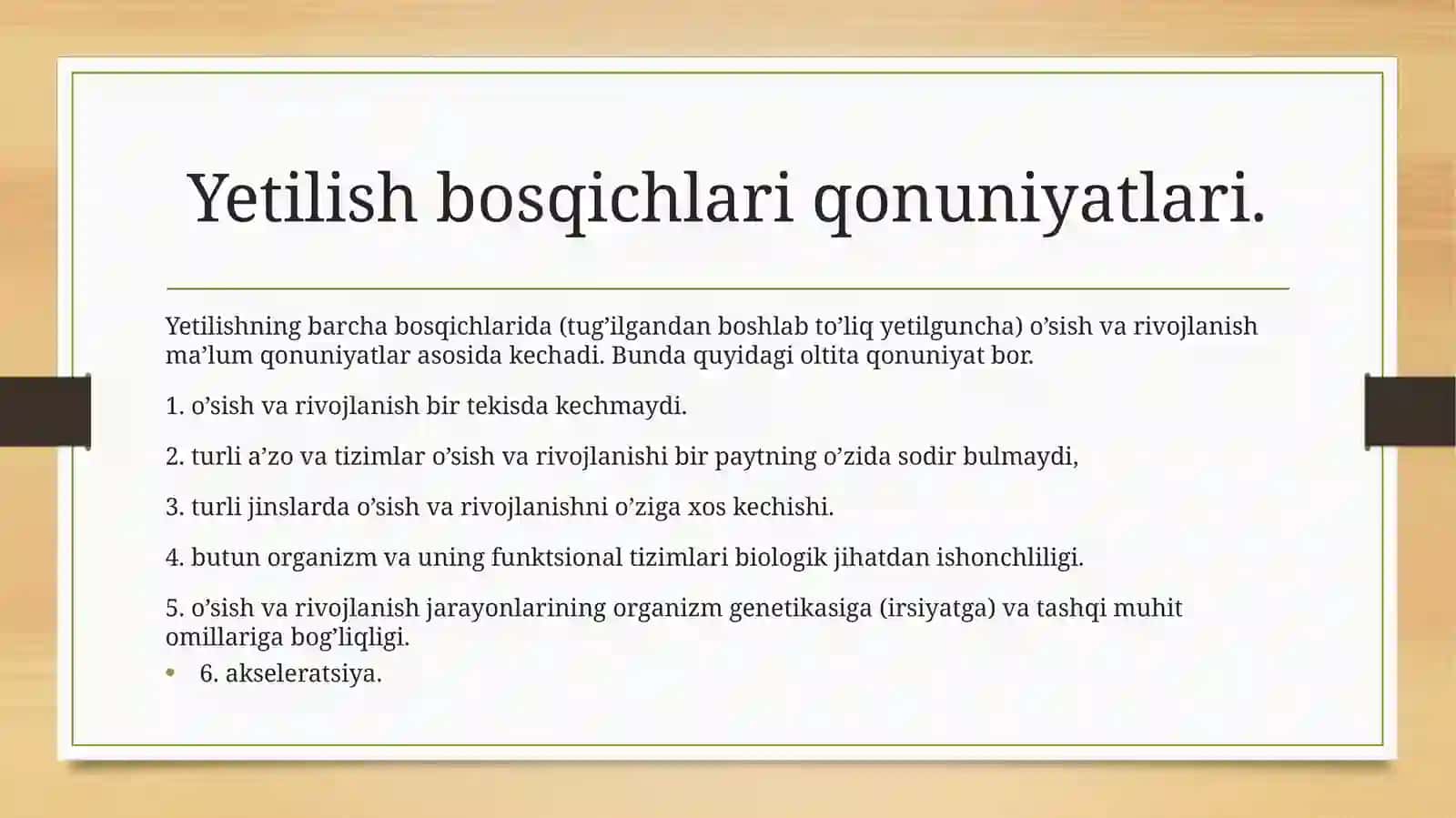 Yetilish bosqichlari qonuniyatlari.

Yetilishning barcha bosqichlarida (tug’ilgandan boshlab to’liq yetilguncha) o’sish va rivojlanish ma’lum qonuniyatlar asosida kechadi. Bunda quyidagi oltita qonuniyat bor.

1. o’sish va rivojlanish bir tekisda kechmaydi.

2. turli a’zo va tizimlar o’sish va rivojlanishi bir paytning o’zida sodir bulmaydi,

3. turli jinslarda o’sish va rivojlanishni o’ziga xos kechishi.

4. butun organizm va uning funktsional tizimlari biologik jihatdan ishonchliligi.

5. o’sish va rivojlanish jarayonlarining organizm genetikasiga (irsiyatga) va tashqi muhit omillariga bog’liqligi.

• 6. akseleratsiya.